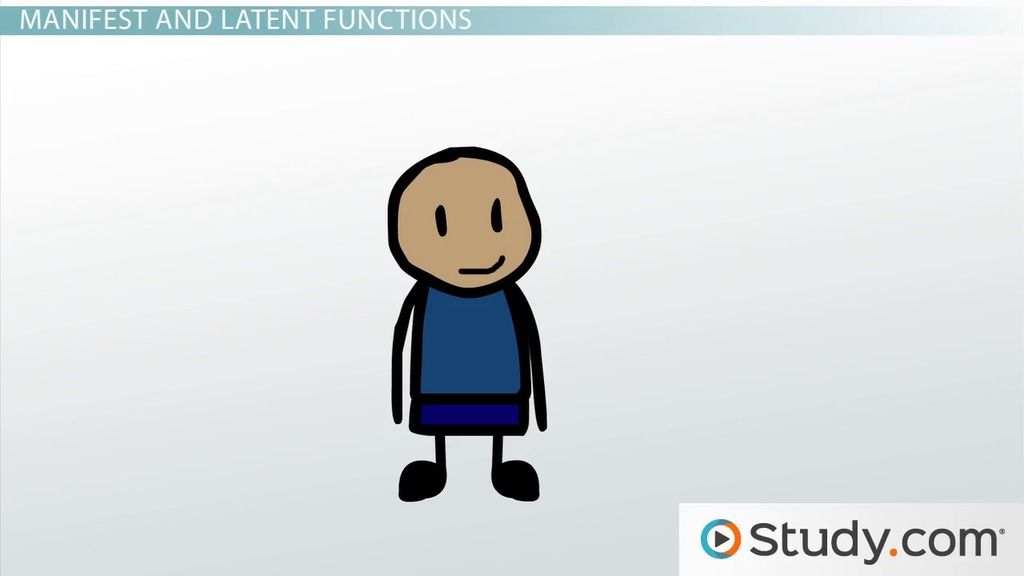 MANIFEST AND LATENT FUNCTIONS

Study.com